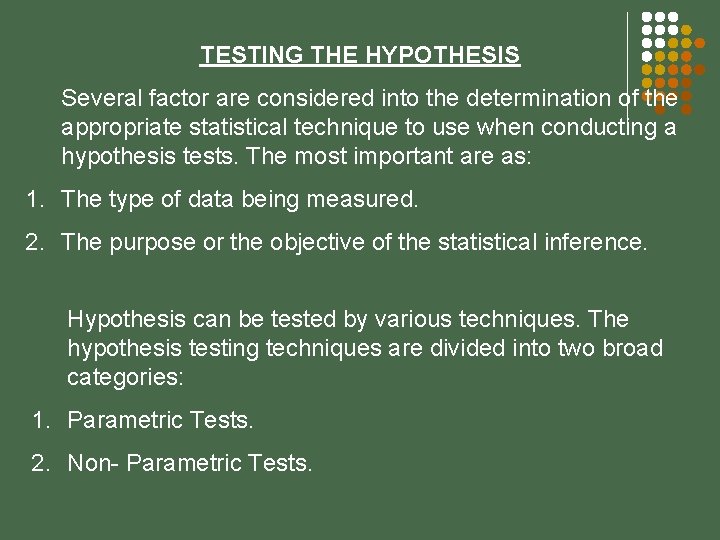 TESTING THE HYPOTHESIS

Several factor are considered into the determination of the appropriate statistical technique to use when conducting a hypothesis tests. The most important are as:

1. The type of data being measured.
2. The purpose or the objective of the statistical inference.

Hypothesis can be tested by various techniques. The hypothesis testing techniques are divided into two broad categories:

1. Parametric Tests.
2. Non- Parametric Tests.